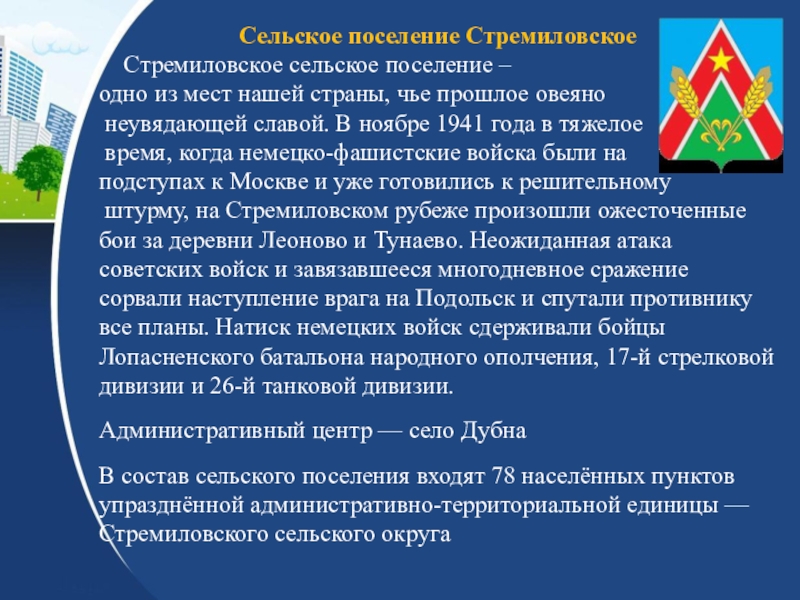 Сельское поселение Стремиловское

Стремиловское сельское поселение – одно из мест нашей страны, чье прошлое овеяно неувядающей славой. В ноябре 1941 года в тяжелое время, когда немецко-фашистские войска были на подступах к Москве и уже готовились к решительному штурму, на Стремиловском рубеже произошли ожесточенные бои за деревни Леоново и Тунаево. Неожиданная атака советских войск и завязавшееся многодневное сражение сорвали наступление врага на Подольск и спутали противнику все планы. Натиск немецких войск сдерживали бойцы Лопасненского батальона народного ополчения, 17-й стрелковой дивизии и 26-й танковой дивизии.

Административный центр — село Дубна

В состав сельского поселения входят 78 населённых пунктов упразднённой административно-территориальной единицы — Стремиловского сельского округа